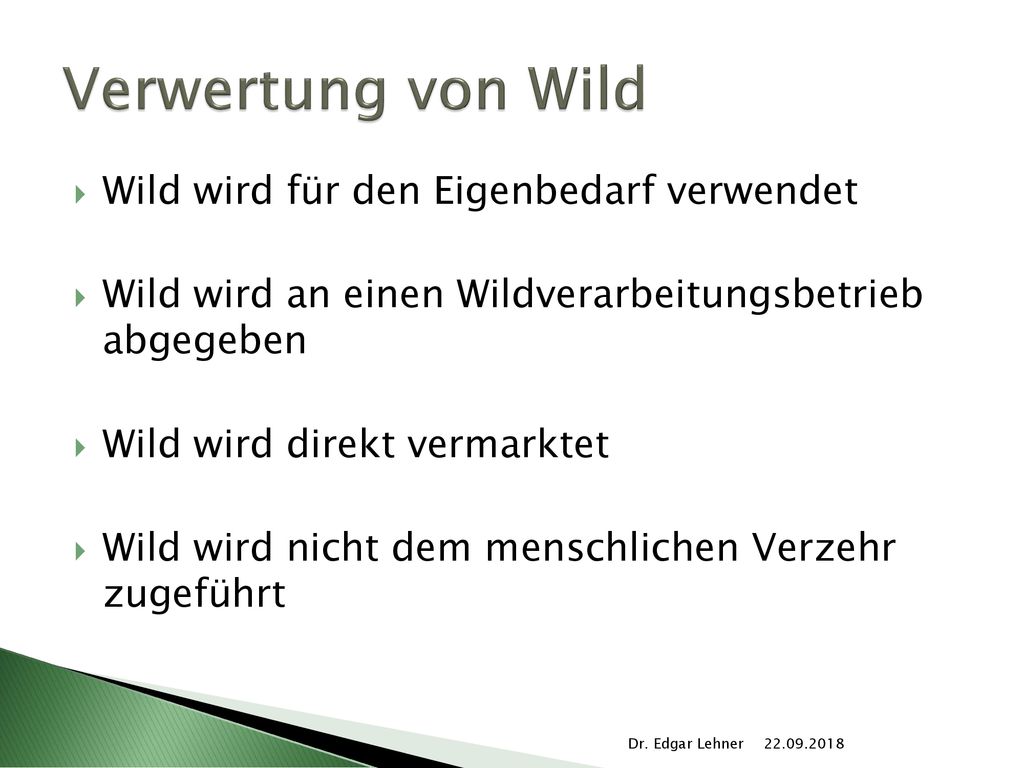 Verwertung von Wild

Wild wird für den Eigenbedarf verwendet

Wild wird an einen Wildverarbeitungsbetrieb abgegeben

Wild wird direkt vermarktet

Wild wird nicht dem menschlichen Verzehr zugeführt

Dr. Edgar Lehner 22.09.2018